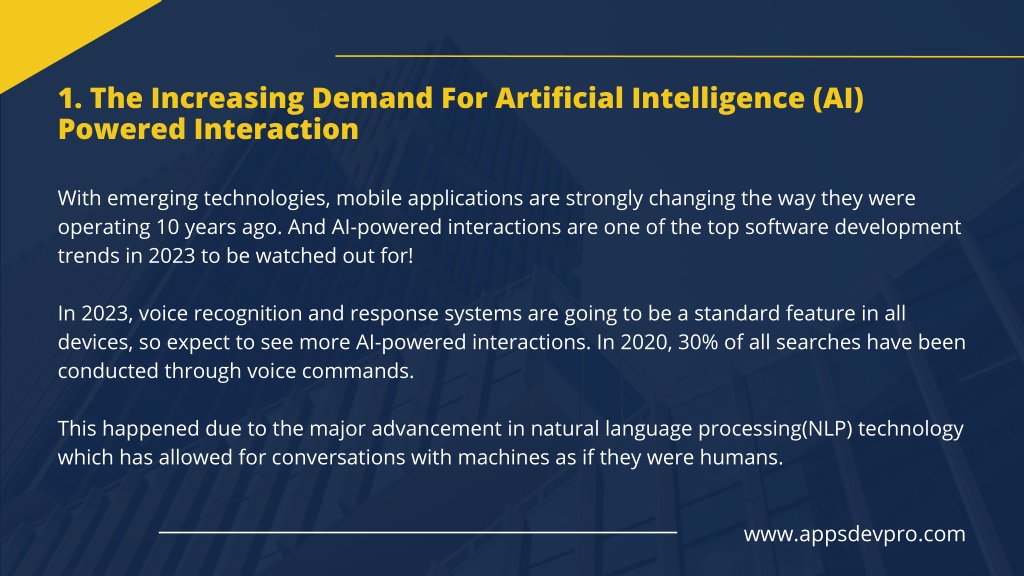 1. The Increasing Demand For Artificial Intelligence (AI) Powered Interaction

With emerging technologies, mobile applications are strongly changing the way they were operating 10 years ago. And AI-powered interactions are one of the top software development trends in 2023 to be watched out for!

In 2023, voice recognition and response systems are going to be a standard feature in all devices, so expect to see more AI-powered interactions. In 2020, 30% of all searches have been conducted through voice commands.

This happened due to the major advancement in natural language processing(NLP) technology which has allowed for conversations with machines as if they were humans.

www.appsdevpro.com